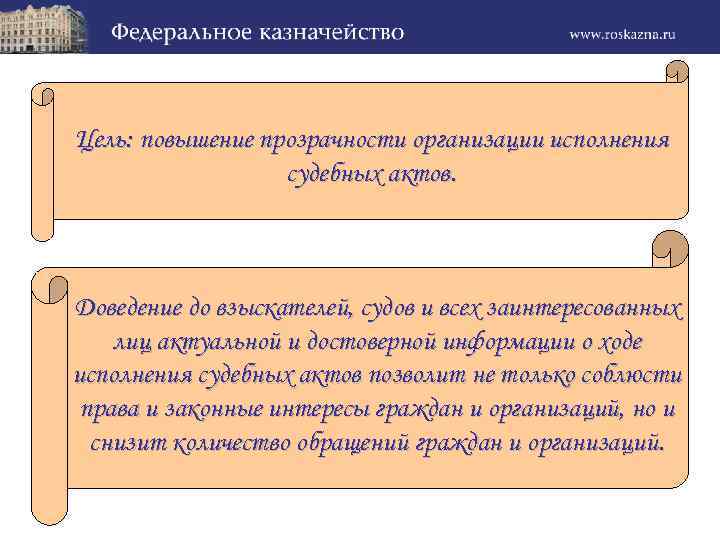 Федеральное казначейство

www.roskazna.ru

Цель: повышение прозрачности организации исполнения судебных актов.

Доведение до взыскателей, судов и всех заинтересованных лиц актуальной и достоверной информации о ходе исполнения судебных актов позволит не только соблюсти права и законные интересы граждан и организаций, но и снизит количество обращений граждан и организаций.